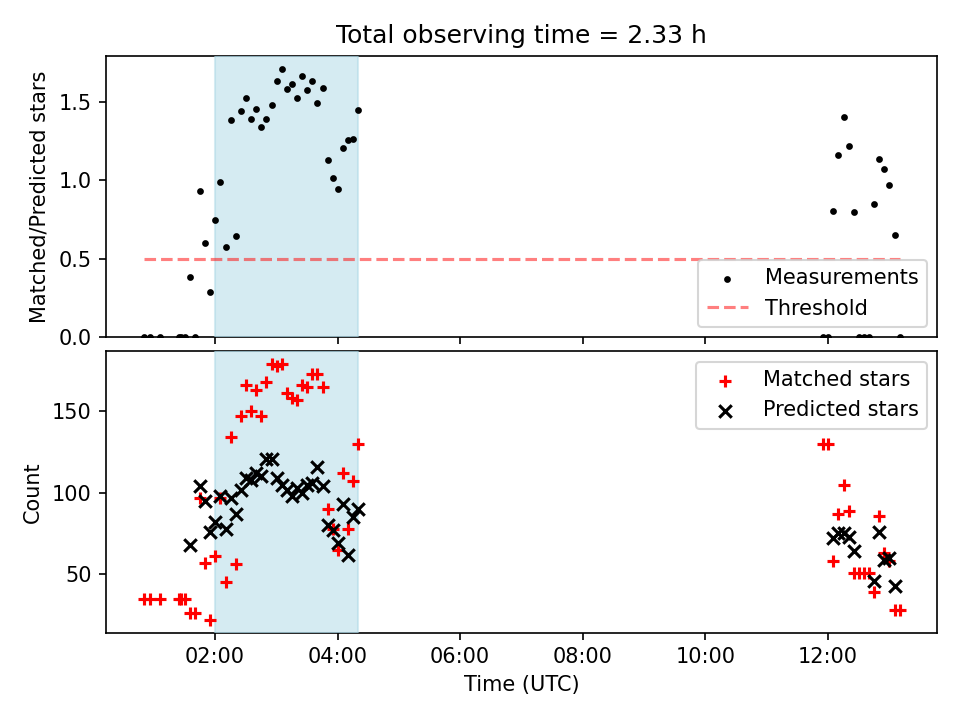 Total observing time = 2.33 h

Matched/Predicted stars

1.5
1.0
0.5
0.0

Measurements
Threshold

Count

150
100
50

Matched stars
Predicted stars

02:00
04:00
06:00
08:00
10:00
12:00

Time (UTC)